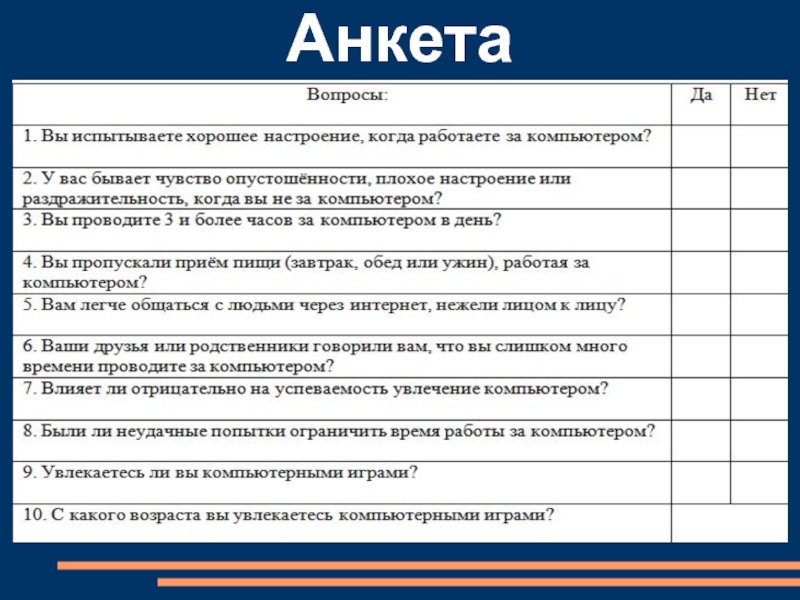 Анкета

| Вопросы: | Да | Нет |
|---|---|---|
| 1. Вы испытываете хорошее настроение, когда работаете за компьютером? | | |
| 2. У вас бывает чувство опустошённости, плохое настроение или раздражительность, когда вы не за компьютером? | | |
| 3. Вы проводите 3 и более часов за компьютером в день? | | |
| 4. Вы пропускали приём пищи (завтрак, обед или ужин), работая за компьютером? | | |
| 5. Вам легче общаться с людьми через интернет, нежели лицом к лицу? | | |
| 6. Ваши друзья или родственники говорили вам, что вы слишком много времени проводите за компьютером? | | |
| 7. Влияет ли отрицательно на успеваемость увлечение компьютером? | | |
| 8. Были ли неудачные попытки ограничить время работы за компьютером? | | |
| 9. Увлекаетесь ли вы компьютерными играми? | | |
| 10. С какого возраста вы увлекаетесь компьютерными играми? | | |